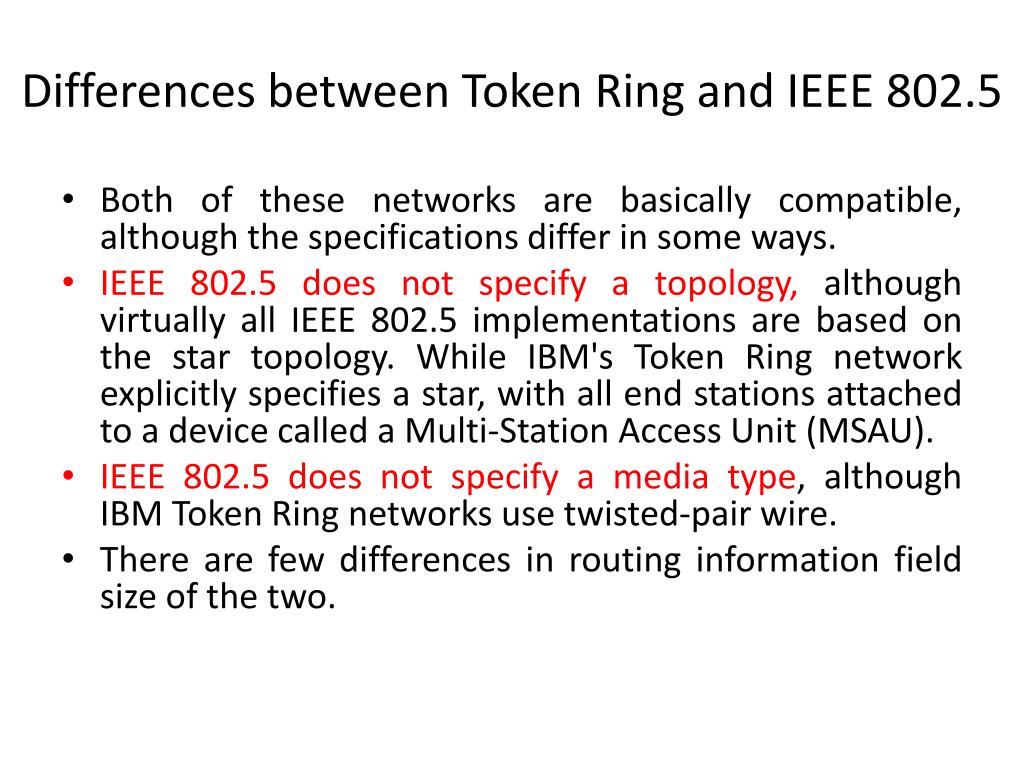 Differences between Token Ring and IEEE 802.5

• Both of these networks are basically compatible, although the specifications differ in some ways.
• IEEE 802.5 does not specify a topology, although virtually all IEEE 802.5 implementations are based on the star topology. While IBM's Token Ring network explicitly specifies a star, with all end stations attached to a device called a Multi-Station Access Unit (MSAU).
• IEEE 802.5 does not specify a media type, although IBM Token Ring networks use twisted-pair wire.
• There are few differences in routing information field size of the two.